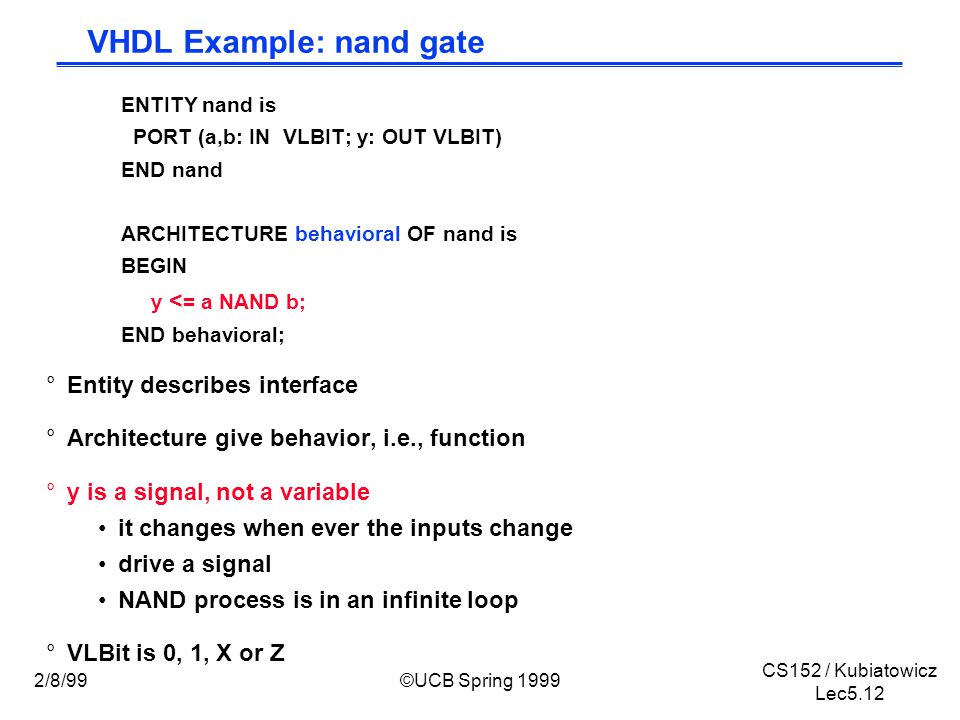 VHDL Example: nand gate

ENTITY nand is
PORT (a,b: IN VLBIT; y: OUT VLBIT)
END nand

ARCHITECTURE behavioral OF nand is
BEGIN
y <= a NAND b;
END behavioral;

° Entity describes interface

° Architecture give behavior, i.e., function

° y is a signal, not a variable
• it changes when ever the inputs change
• drive a signal
• NAND process is in an infinite loop

° VLBit is 0, 1, X or Z

2/8/99 ©UCB Spring 1999 CS152 / Kubiatowicz Lec5.12